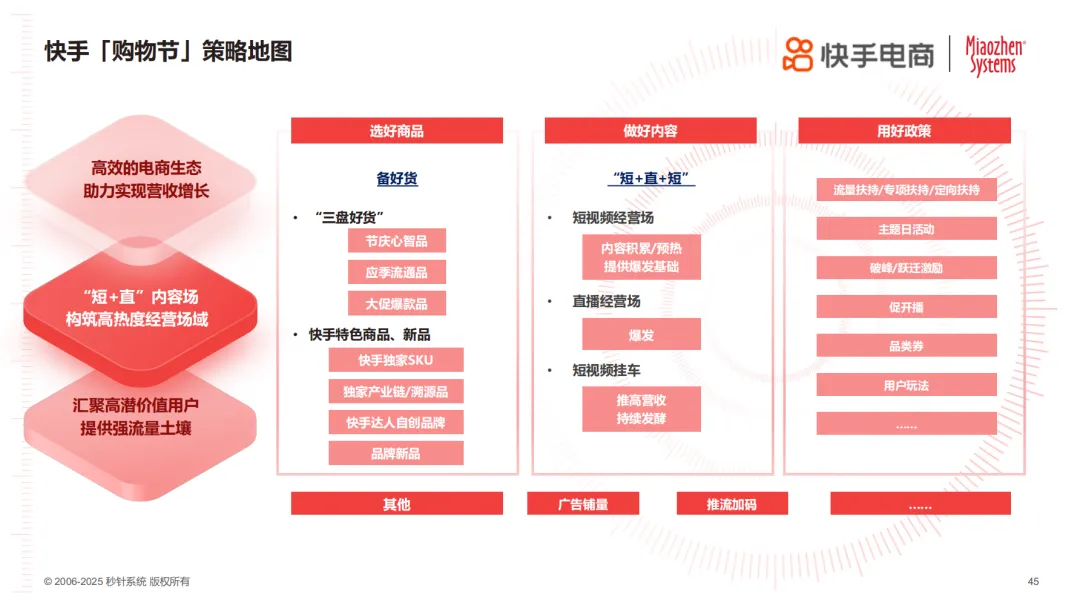 快手「购物节」策略地图

快手电商 | Miaozhen Systems

高效的电商生态
助力实现营收增长

“短+直”内容场
构筑高热度经营场域

汇聚高潜价值用户
提供强流量土壤

选好商品

备好货

• “三盘好货”

节庆心智品

应季流通品

大促爆款品

• 快手特色商品、新品

快手独家SKU

独家产业链/溯源品

快手达人自创品牌

品牌新品

做好内容

“短+直+短”

• 短视频经营场

内容积累/预热
提供爆发基础

• 直播经营场

爆发

• 短视频挂车

推高营收
持续发酵

用好政策

流量扶持/专项扶持/定向扶持

主题日活动

破峰/跃迁激励

促开播

品类券

用户玩法

……

其他

广告铺量

推流加码

……

© 2006-2025 秒针系统 版权所有

45